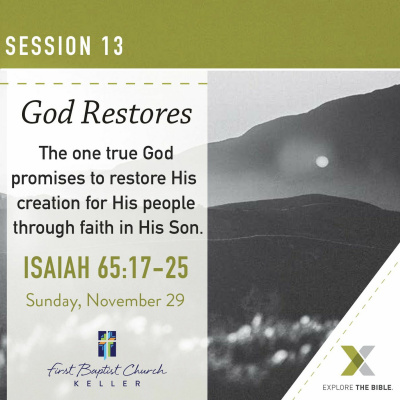 SESSION 13

God Restores

The one true God promises to restore His creation for His people through faith in His Son.

ISAIAH 65:17–25

Sunday, November 29

First Baptist Church
KELLER

EXPLORE THE BIBLE.